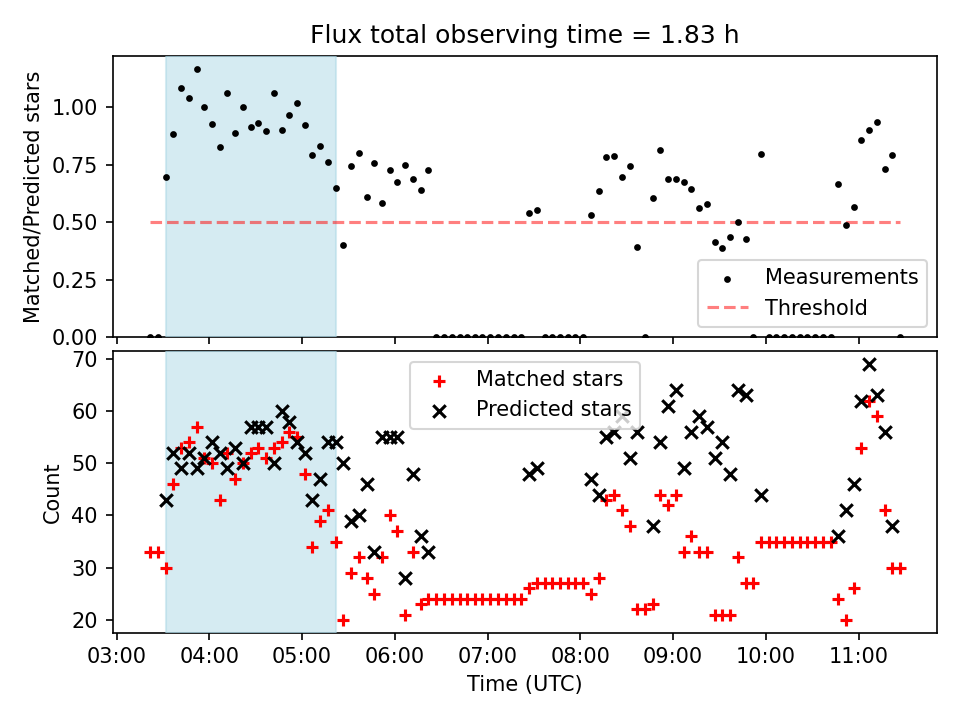 Flux total observing time = 1.83 h

Matched/Predicted stars

1.00
0.75
0.50
0.25
0.00

Measurements
Threshold

Count

70
60
50
40
30
20

Matched stars
Predicted stars

03:00
04:00
05:00
06:00
07:00
08:00
09:00
10:00
11:00

Time (UTC)